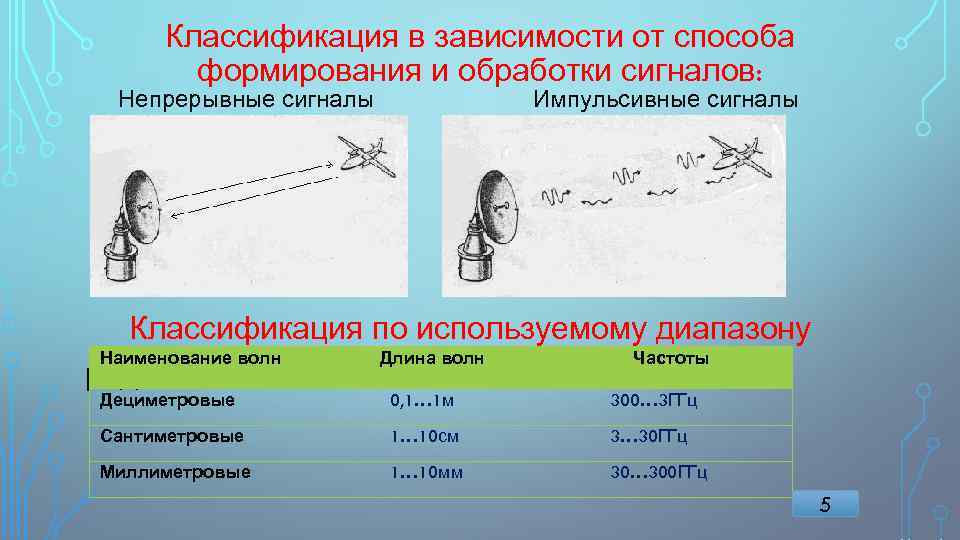 Классификация в зависимости от способа формирования и обработки сигналов:

Непрерывные сигналы

Импульсивные сигналы

Классификация по используемому диапазону

| Наименование волн | Длина волн | Частоты |
|---|---|---|
| Дециметровые | 0,1…1м | 300…3ГГц |
| Сантиметровые | 1…10см | 3…30ГГц |
| Миллиметровые | 1…10мм | 30…300ГГц |

5